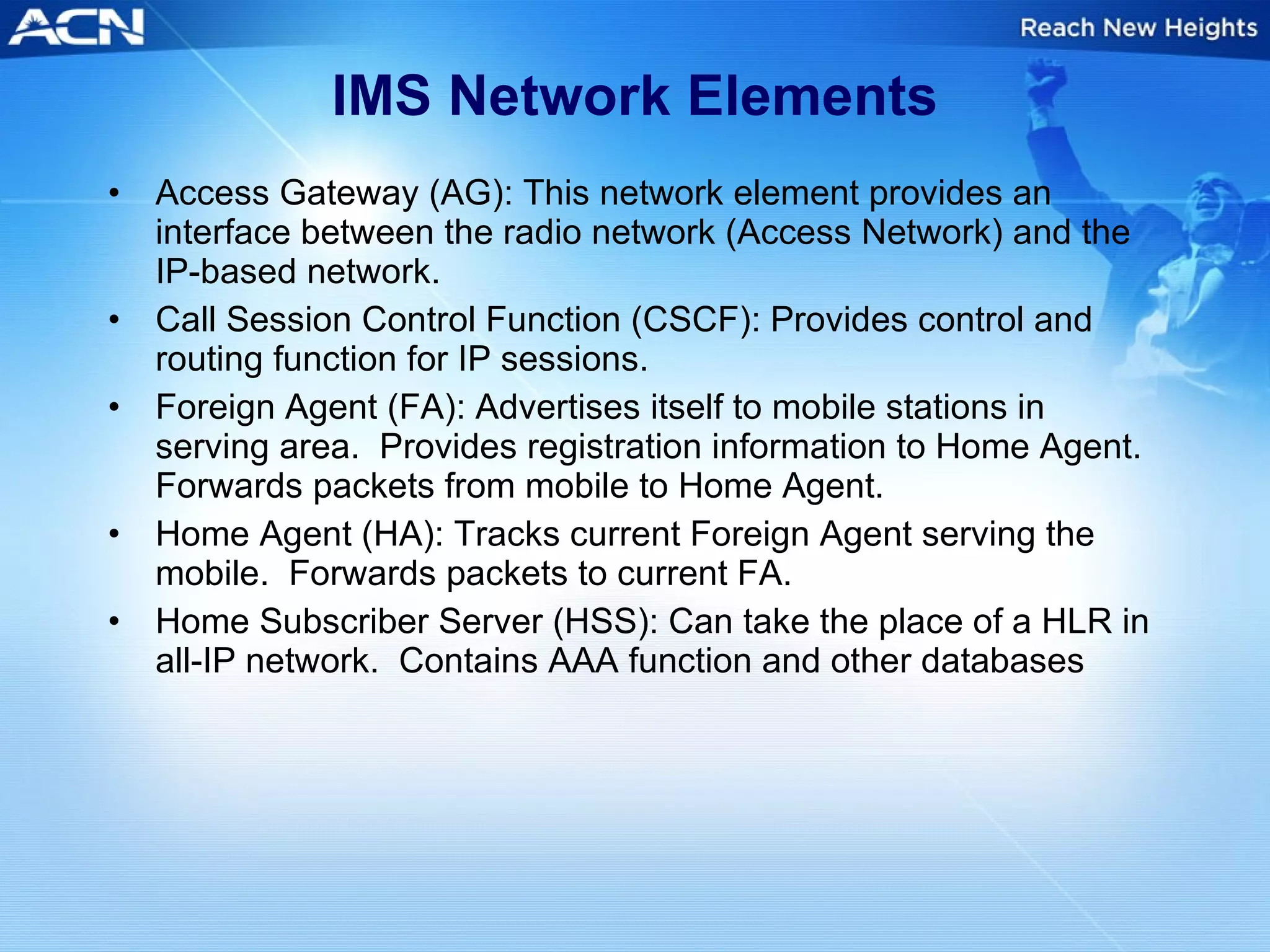 ACN

Reach New Heights

IMS Network Elements

• Access Gateway (AG): This network element provides an interface between the radio network (Access Network) and the IP-based network.
• Call Session Control Function (CSCF): Provides control and routing function for IP sessions.
• Foreign Agent (FA): Advertises itself to mobile stations in serving area. Provides registration information to Home Agent. Forwards packets from mobile to Home Agent.
• Home Agent (HA): Tracks current Foreign Agent serving the mobile. Forwards packets to current FA.
• Home Subscriber Server (HSS): Can take the place of a HLR in all-IP network. Contains AAA function and other databases